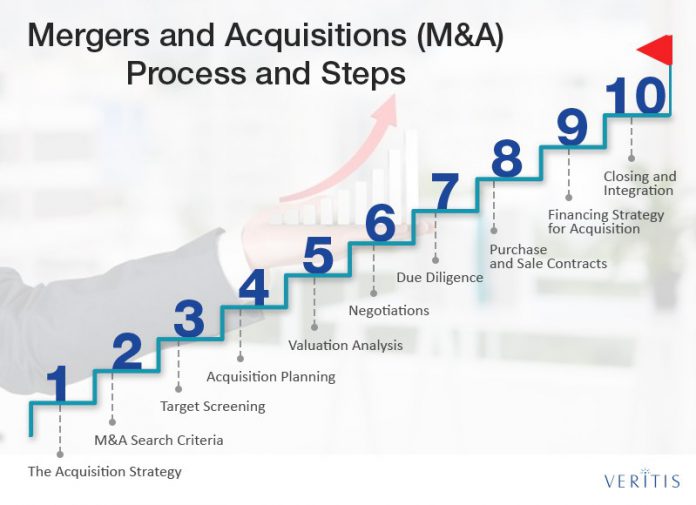 Mergers and Acquisitions (M&A) Process and Steps

1
The Acquisition Strategy

2
M&A Search Criteria

3
Target Screening

4
Acquisition Planning

5
Valuation Analysis

6
Negotiations

7
Due Diligence

8
Purchase and Sale Contracts

9
Financing Strategy for Acquisition

10
Closing and Integration

VERITIS